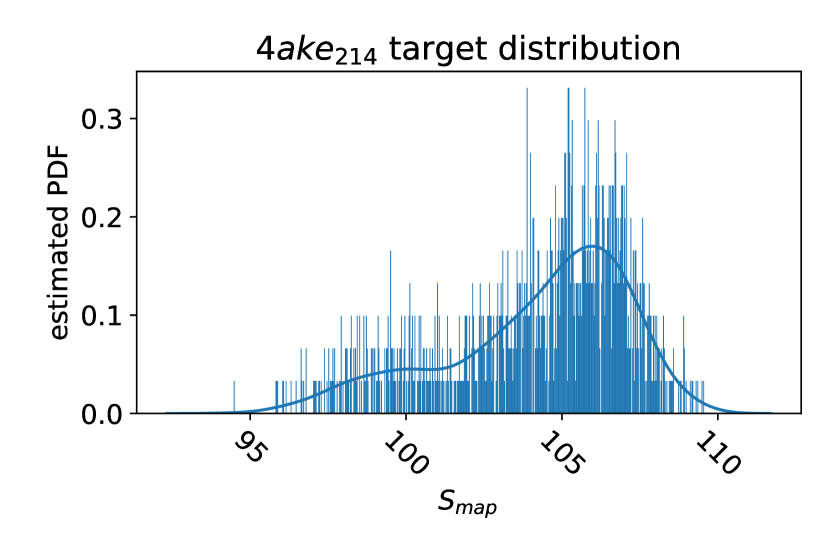 $4ake_{214}$ target distribution

estimated PDF

0.3
0.2
0.1
0.0

95
100
105
110

$S_{map}$